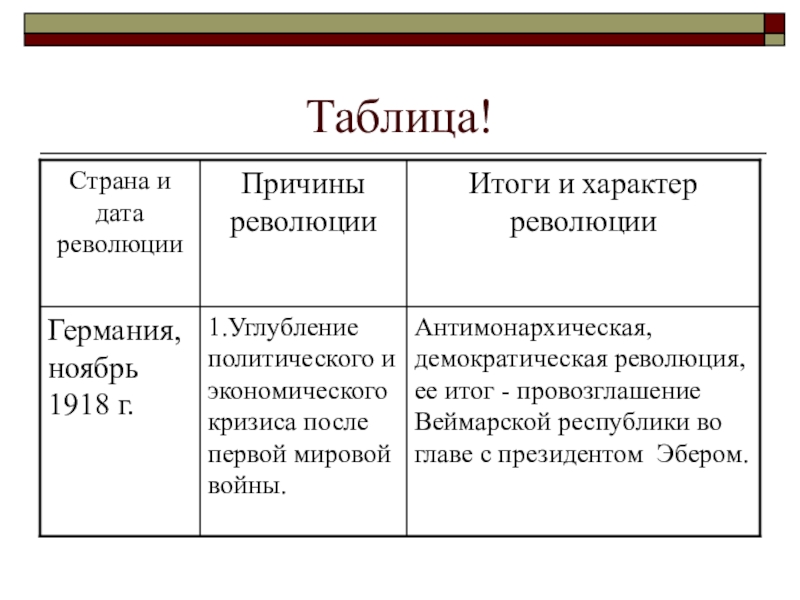 Таблица!

| Страна и дата революции | Причины революции | Итоги и характер революции |
|---|---|---|
| Германия, ноябрь 1918 г. | 1.Углубление политического и экономического кризиса после первой мировой войны. | Антимонархическая, демократическая революция, ее итог - провозглашение Веймарской республики во главе с президентом Эбером. |